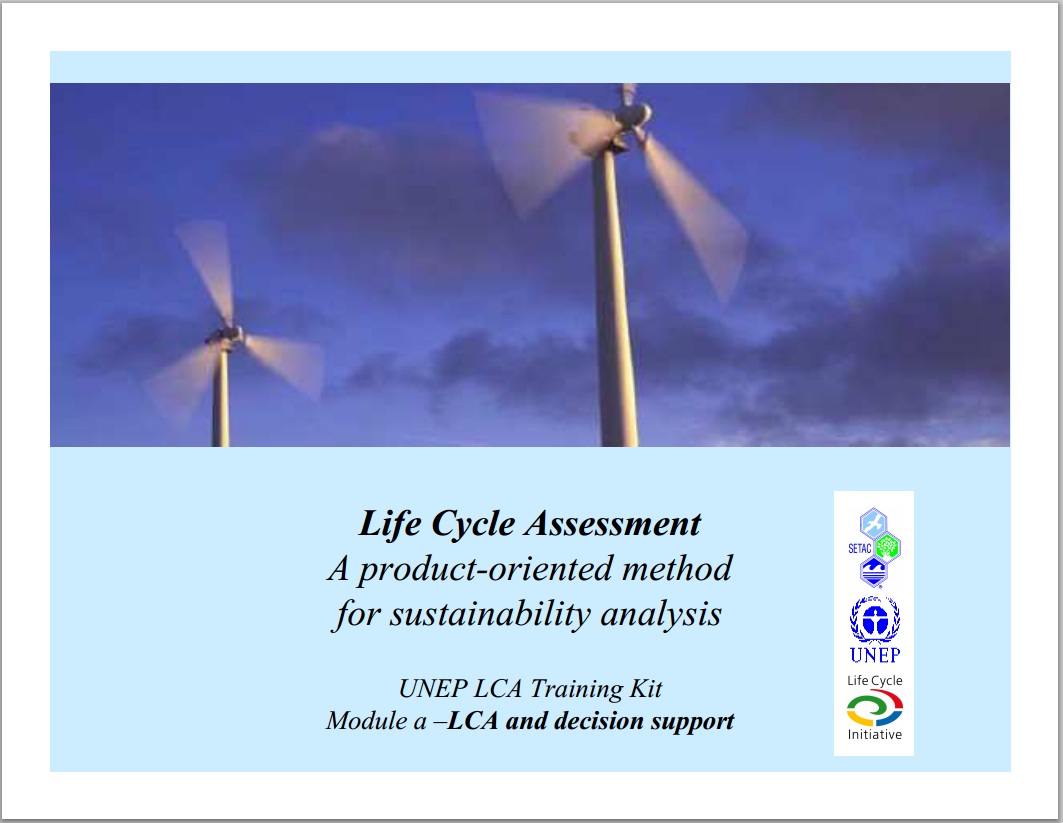 Life Cycle Assessment
A product-oriented method for sustainability analysis

UNEP LCA Training Kit
Module a –LCA and decision support

SETAC

UNEP

Life Cycle
Initiative